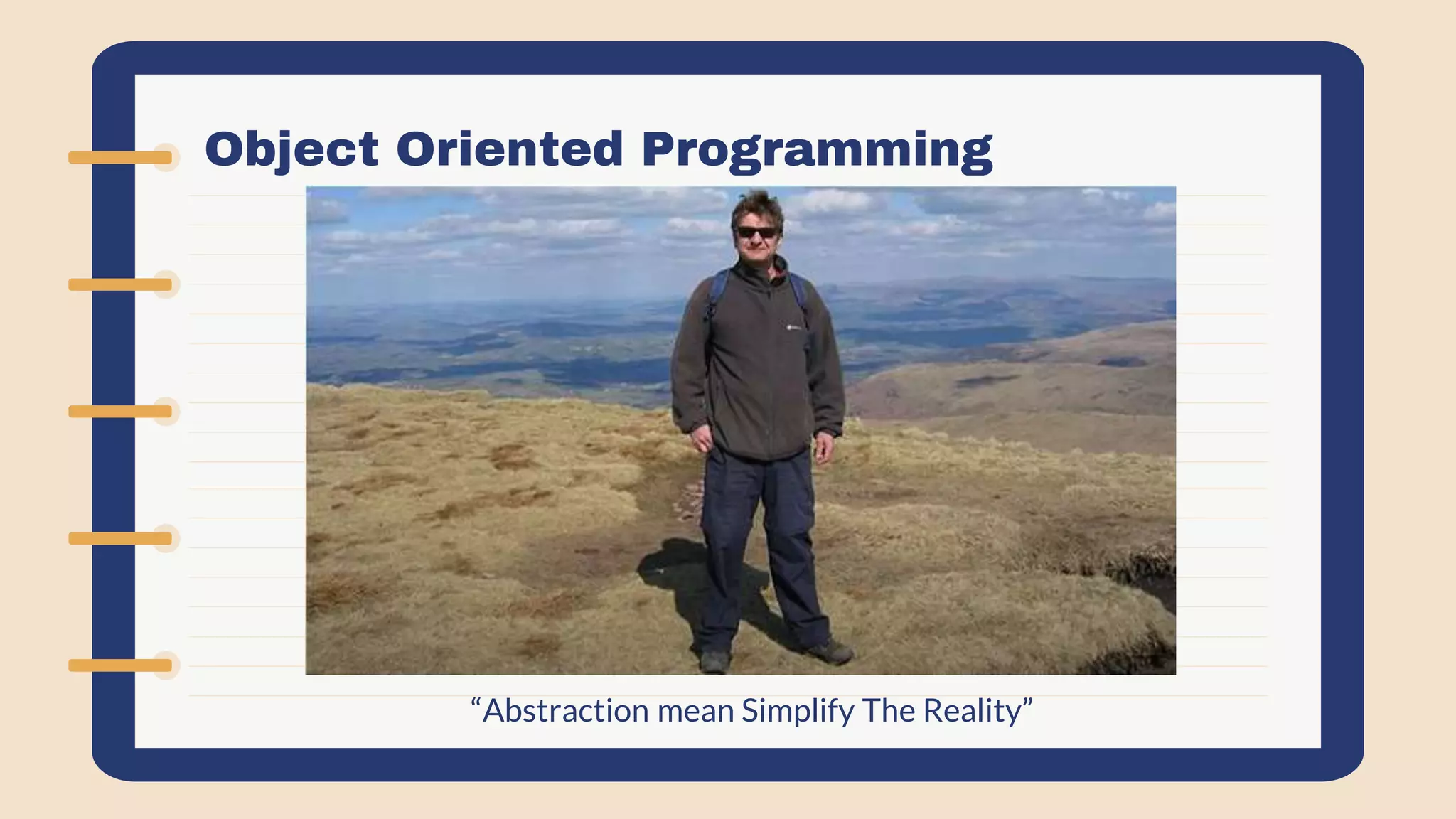 Object Oriented Programming

“Abstraction mean Simplify The Reality”